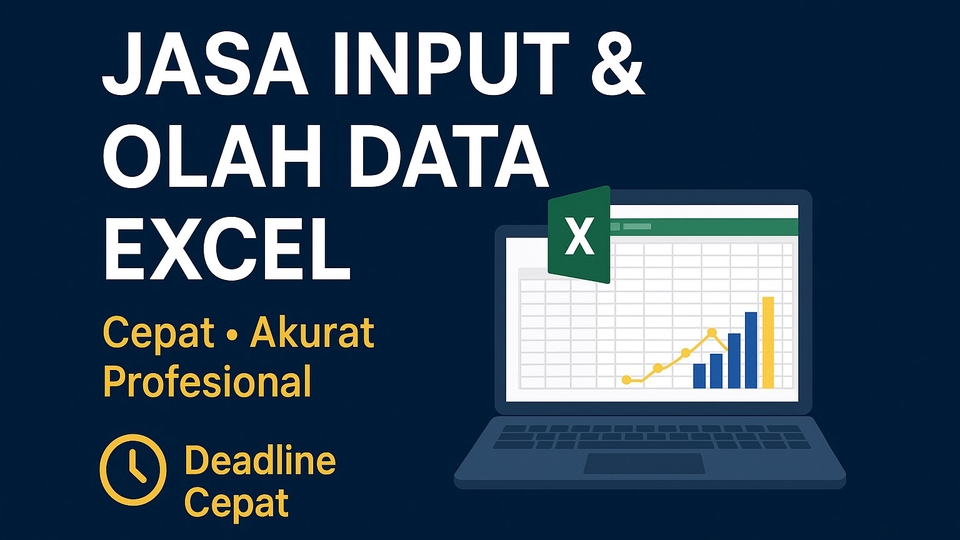 JASA INPUT &
OLAH DATA
EXCEL

Cepat • Akurat
Profesional

Deadline
Cepat

X